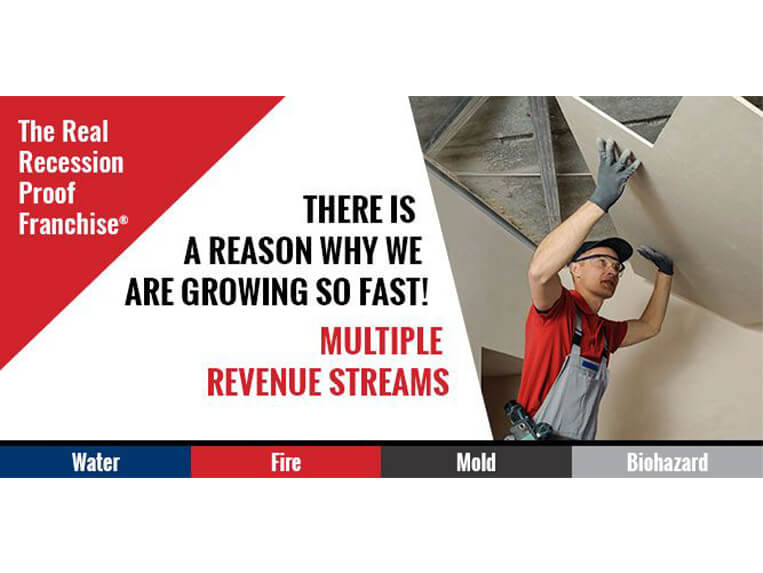 The Real Recession Proof Franchise®

THERE IS A REASON WHY WE ARE GROWING SO FAST!

MULTIPLE REVENUE STREAMS

Water Fire Mold Biohazard